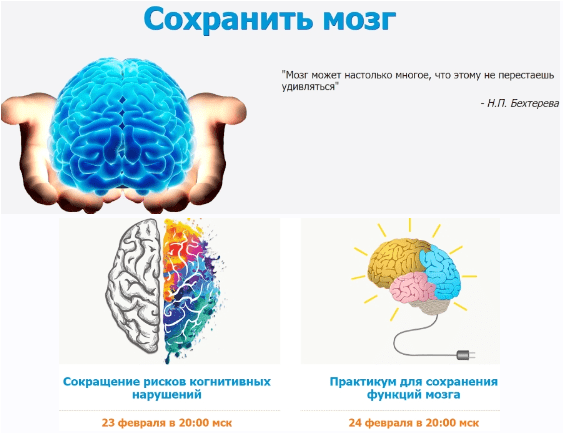 Сохранить мозг

"Мозг может настолько многое, что этому не перестаешь удивляться"

- Н.П. Бехтерева

Сокращение рисков когнитивных нарушений

23 февраля в 20:00 мск

Практикум для сохранения функций мозга

24 февраля в 20:00 мск